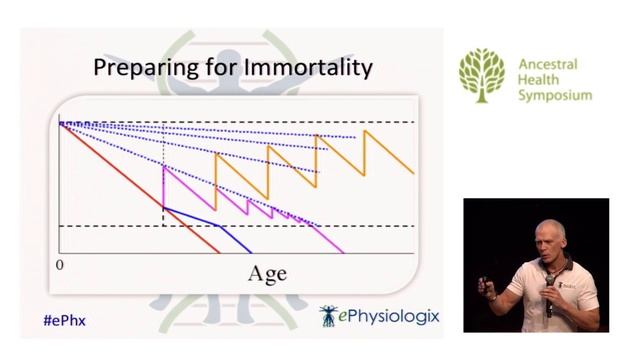 Preparing for Immortality

0

Age

#ePhx

ePhysiologix

Ancestral
Health
Symposium